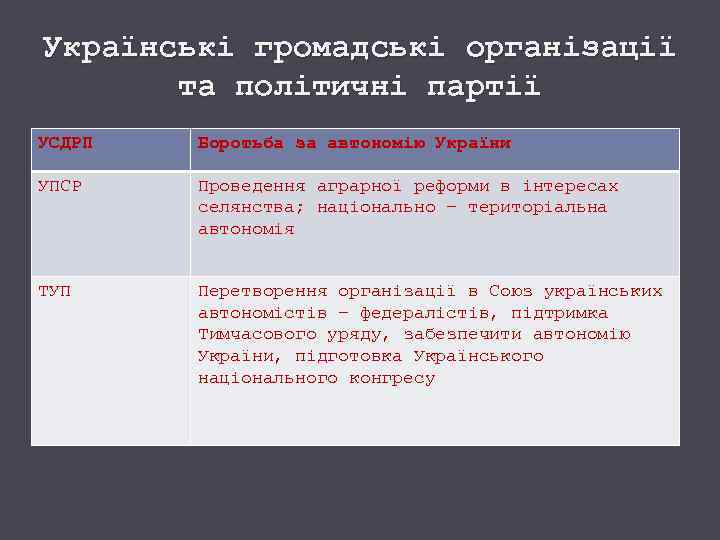 Українські громадські організації та політичні партії

| УСДРП | Боротьба за автономію України |
|---|---|
| УПСР | Проведення аграрної реформи в інтересах селянства; національно – територіальна автономія |
| ТУП | Перетворення організації в Союз українських автономістів – федералістів, підтримка Тимчасового уряду, забезпечити автономію України, підготовка Українського національного конгресу |